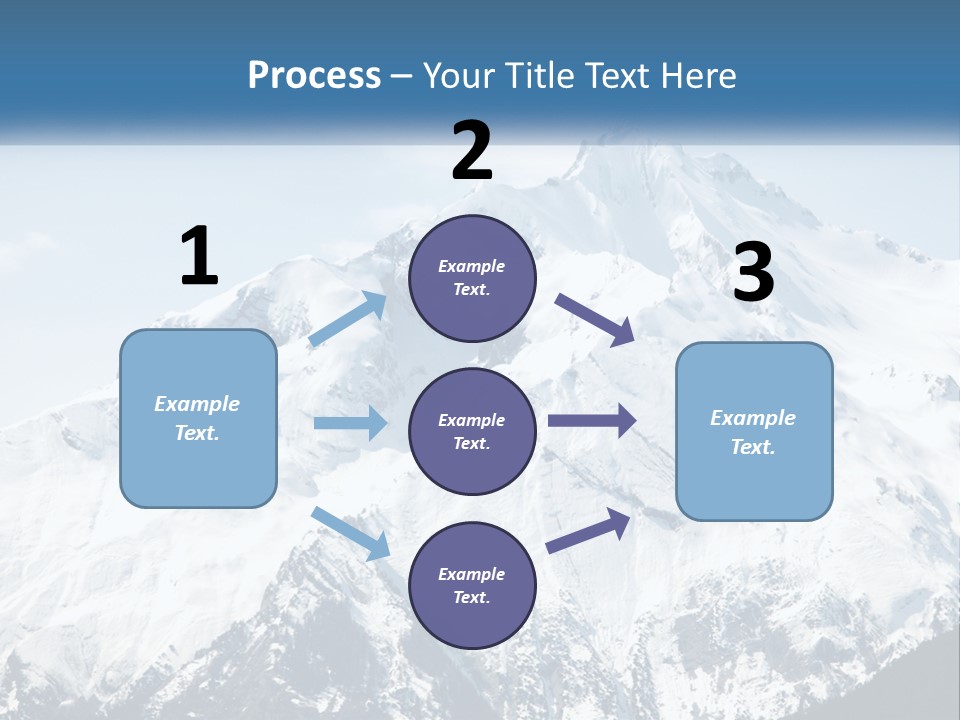 Process – Your Title Text Here

1

Example Text.

2

Example Text.

Example Text.

Example Text.

3

Example Text.